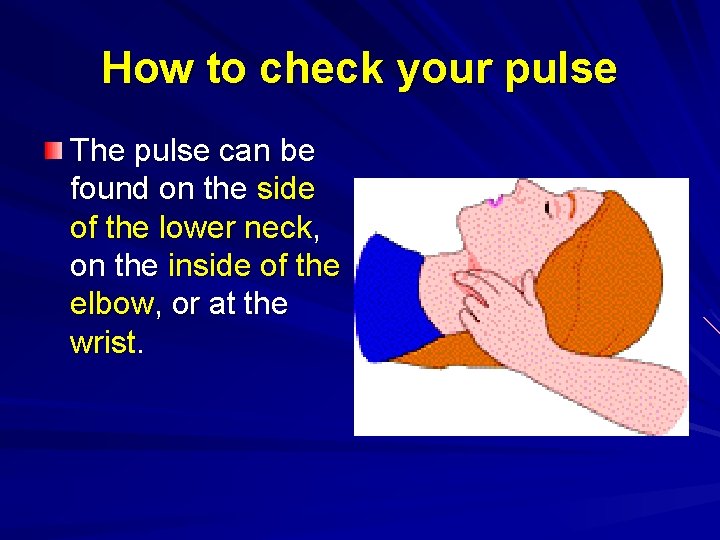 How to check your pulse

The pulse can be found on the side of the lower neck, on the inside of the elbow, or at the wrist.